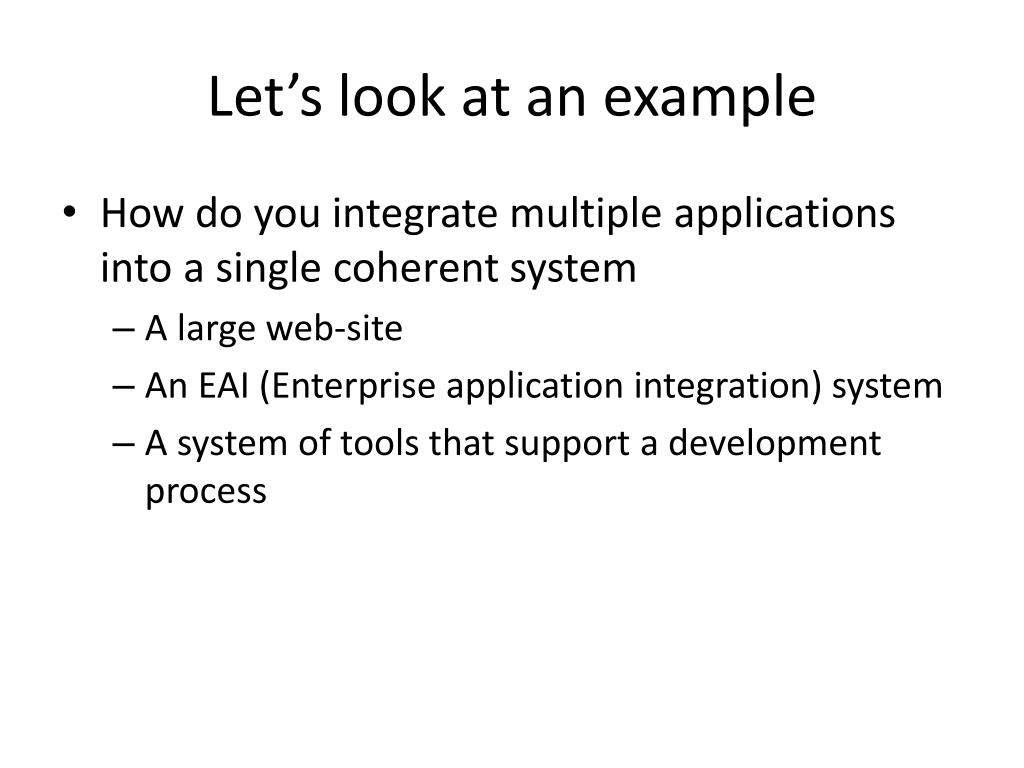 Let’s look at an example

• How do you integrate multiple applications into a single coherent system
– A large web-site
– An EAI (Enterprise application integration) system
– A system of tools that support a development process